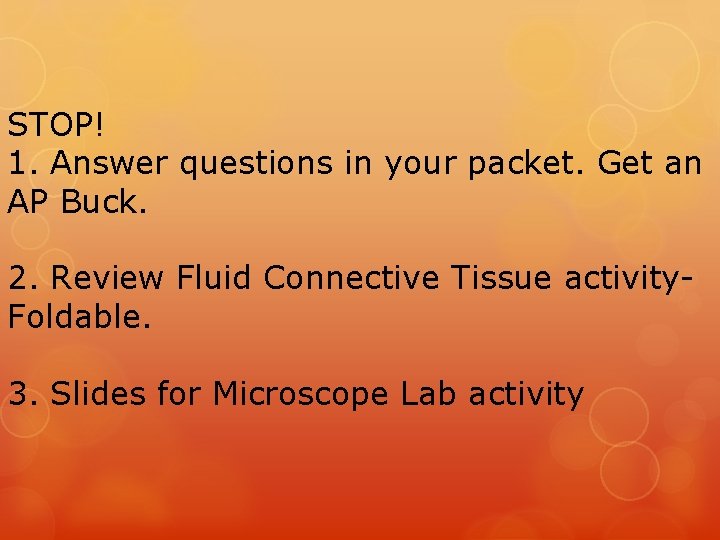 STOP!
1. Answer questions in your packet. Get an AP Buck.

2. Review Fluid Connective Tissue activity-Foldable.

3. Slides for Microscope Lab activity